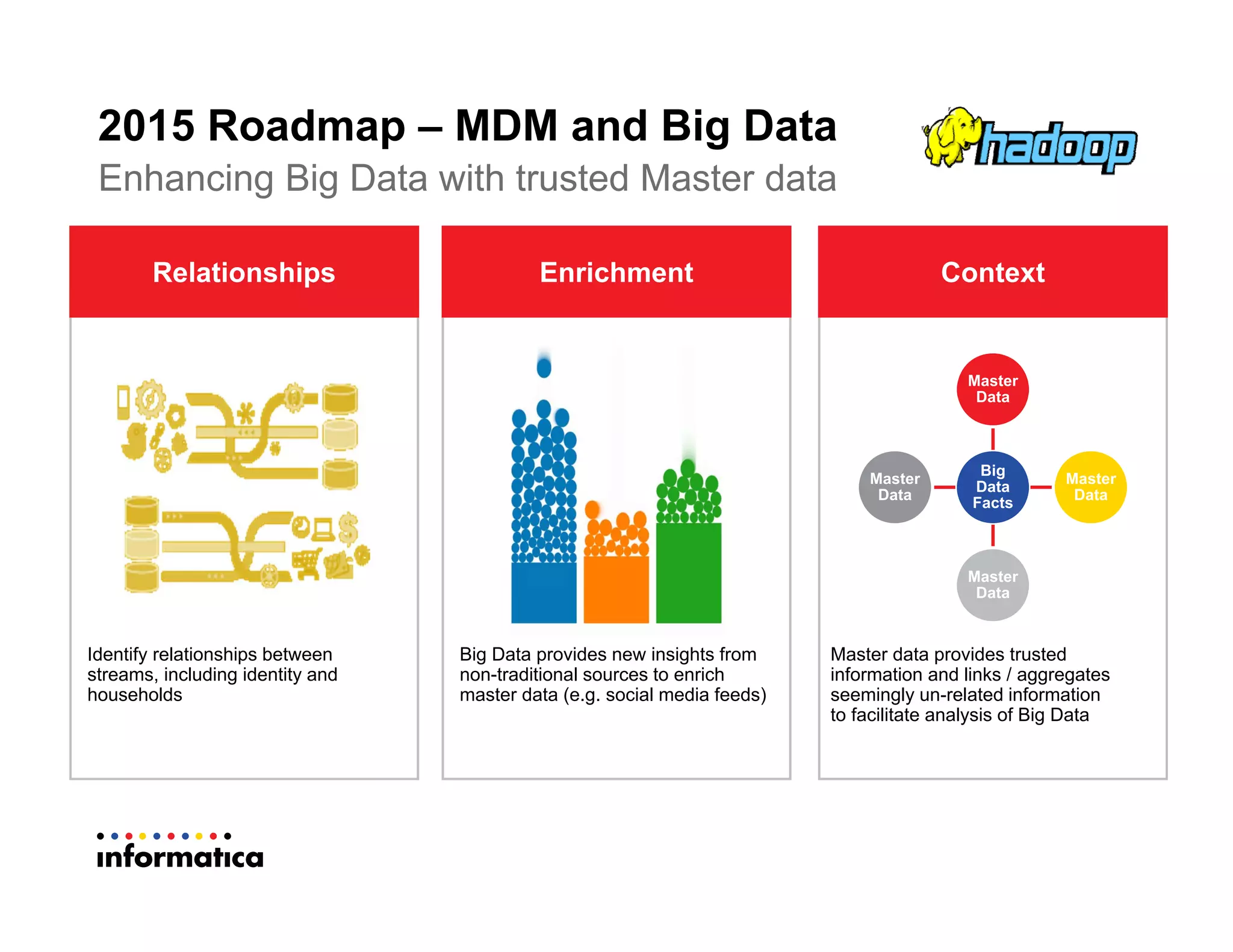 2015 Roadmap – MDM and Big Data
Enhancing Big Data with trusted Master data

hadoop

Relationships

Identify relationships between streams, including identity and households

Enrichment

Big Data provides new insights from non-traditional sources to enrich master data (e.g. social media feeds)

Context

Master Data

Master Data

Big Data Facts

Master Data

Master Data

Master data provides trusted information and links / aggregates seemingly un-related information to facilitate analysis of Big Data

informatica